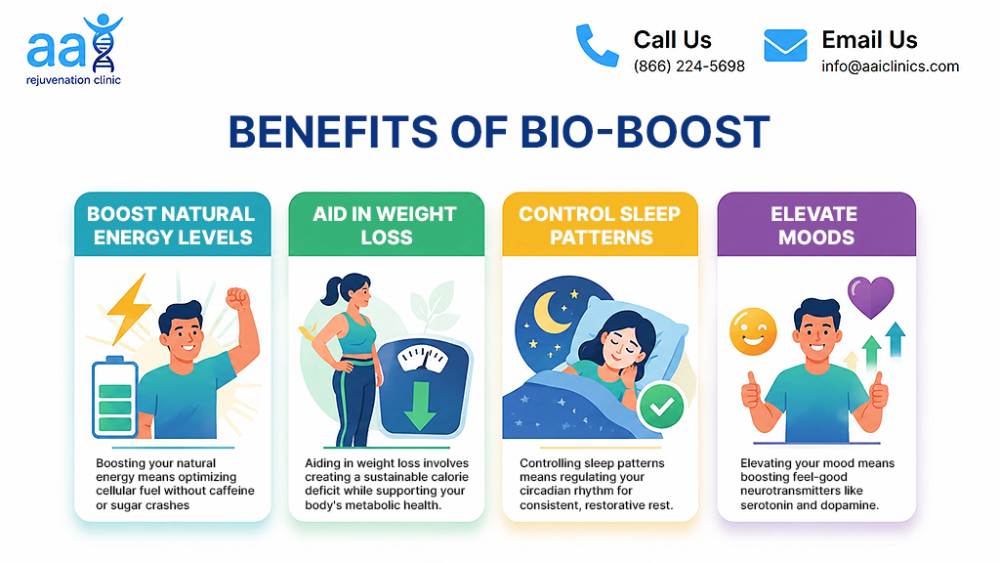 aai
rejuvenation clinic

Call Us
(866) 224-5698

Email Us
info@aaiclinics.com

BENEFITS OF BIO-BOOST

BOOST NATURAL ENERGY LEVELS

Boosting your natural energy means optimizing cellular fuel without caffeine or sugar crashes

AID IN WEIGHT LOSS

Aiding in weight loss involves creating a sustainable calorie deficit while supporting your body's metabolic health.

CONTROL SLEEP PATTERNS

Controlling sleep patterns means regulating your circadian rhythm for consistent, restorative rest.

ELEVATE MOODS

Elevating your mood means boosting feel-good neurotransmitters like serotonin and dopamine.